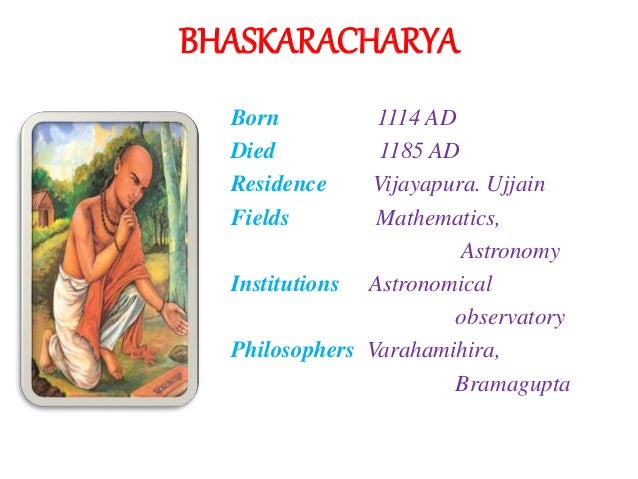 BHASKARACHARYA

Born 1114 AD
Died 1185 AD
Residence Vijayapura. Ujjain
Fields Mathematics, Astronomy
Institutions Astronomical observatory
Philosophers Varahamihira, Bramagupta